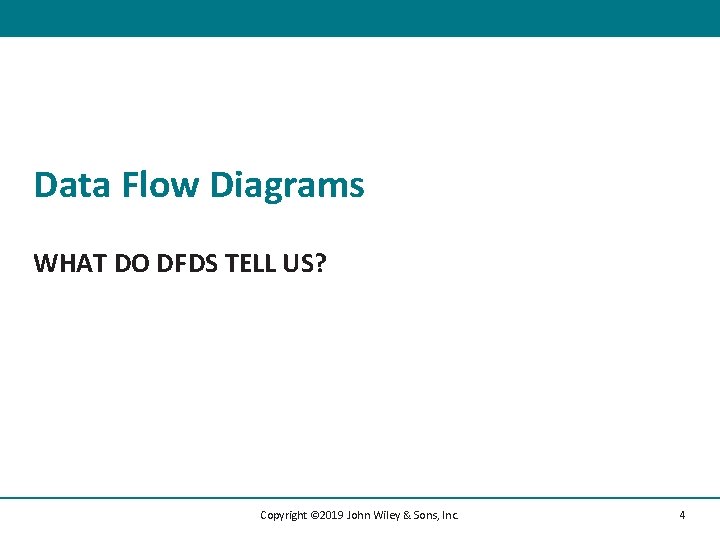 Data Flow Diagrams

WHAT DO DFDS TELL US?

Copyright ©2019 John Wiley & Sons, Inc.

4